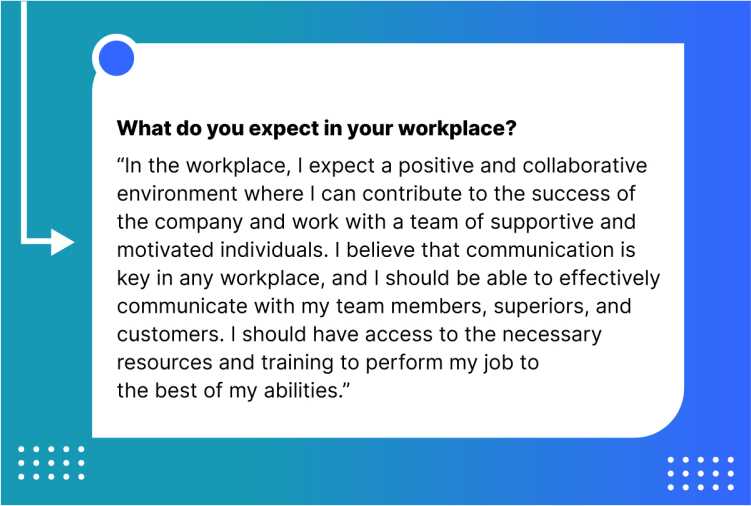 What do you expect in your workplace?

“In the workplace, I expect a positive and collaborative environment where I can contribute to the success of the company and work with a team of supportive and motivated individuals. I believe that communication is key in any workplace, and I should be able to effectively communicate with my team members, superiors, and customers. I should have access to the necessary resources and training to perform my job to the best of my abilities.”